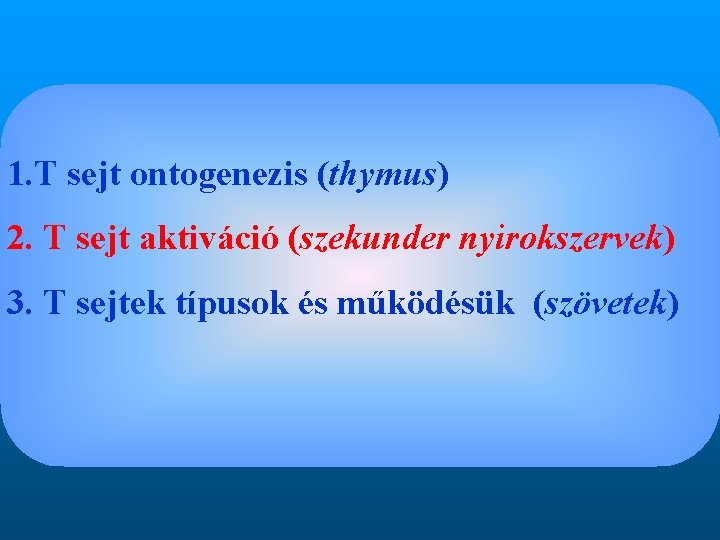 1.T sejt ontogenezis (thymus)

2. T sejt aktiváció (szekunder nyirokszervek)

3. T sejtek típusok és működésük (szövetek)